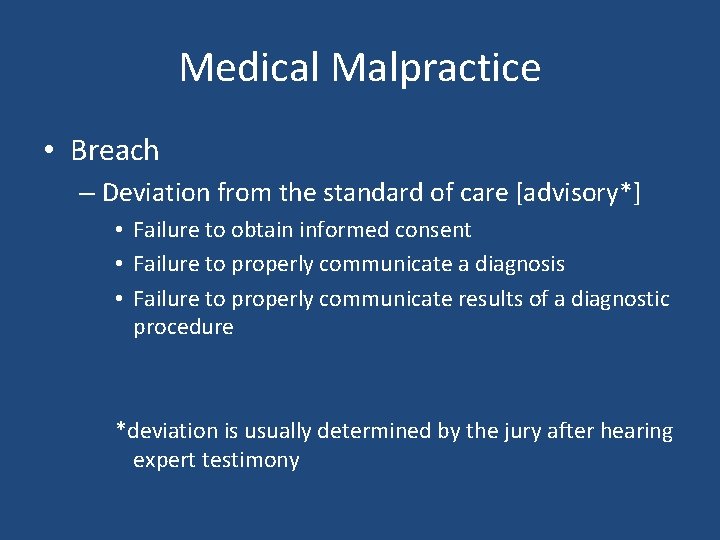 Medical Malpractice

• Breach
– Deviation from the standard of care [advisory*]
• Failure to obtain informed consent
• Failure to properly communicate a diagnosis
• Failure to properly communicate results of a diagnostic procedure

*deviation is usually determined by the jury after hearing expert testimony